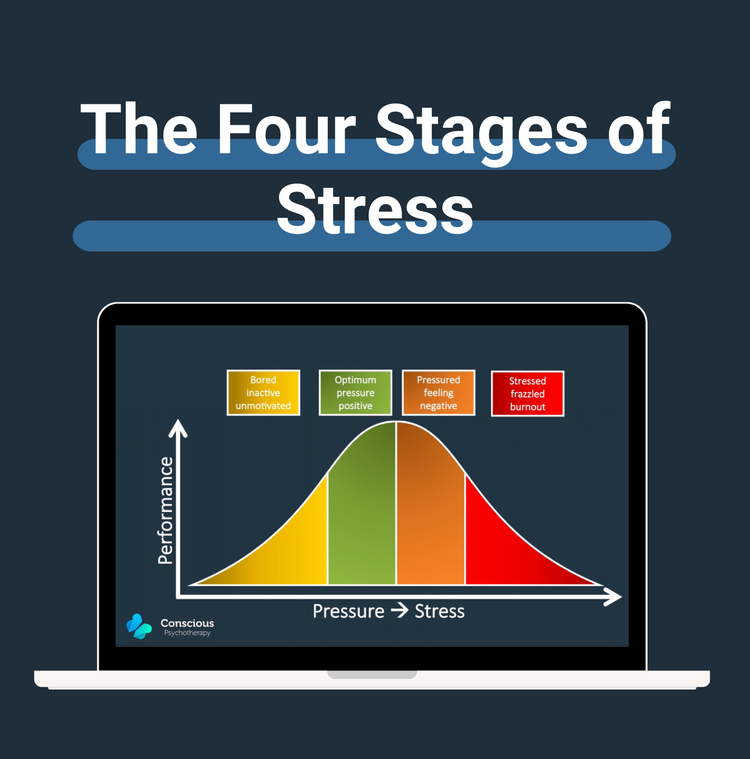 The Four Stages of Stress

Bored inactive unmotivated

Optimum pressure positive

Pressured feeling negative

Stressed frazzled burnout

Performance

Pressure → Stress

Conscious Psychotherapy